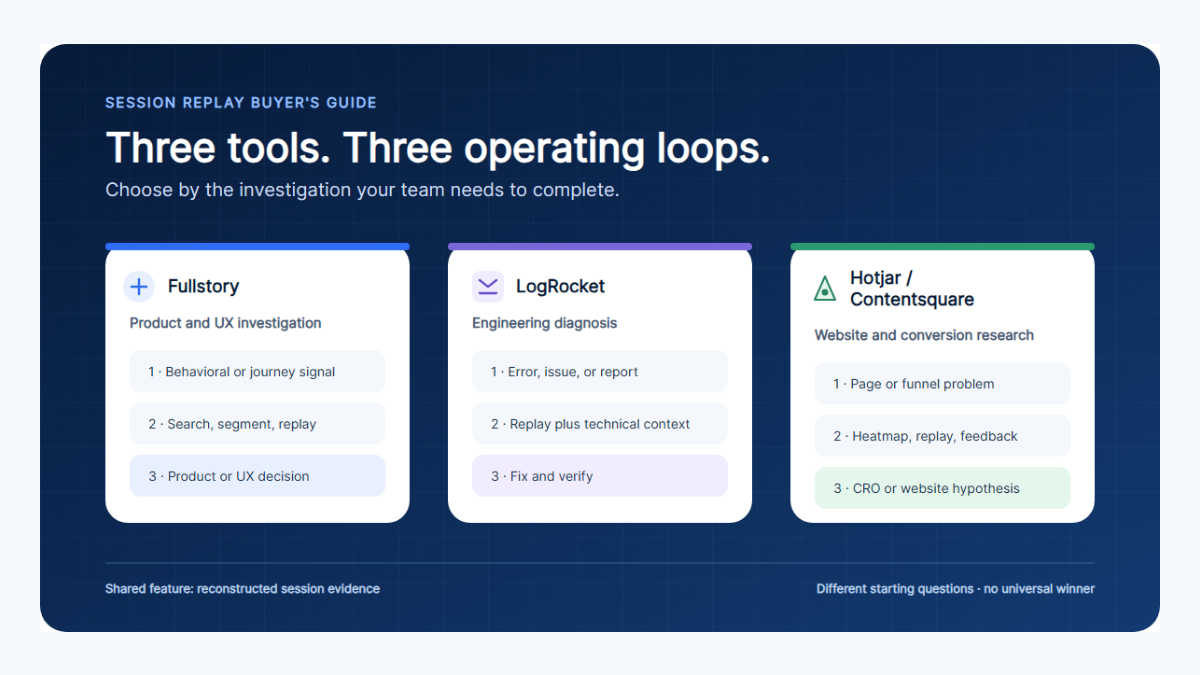 SESSION REPLAY BUYER'S GUIDE

Three tools. Three operating loops.

Choose by the investigation your team needs to complete.

Fullstory

Product and UX investigation

1 · Behavioral or journey signal

2 · Search, segment, replay

3 · Product or UX decision

LogRocket

Engineering diagnosis

1 · Error, issue, or report

2 · Replay plus technical context

3 · Fix and verify

Hotjar / Contentsquare

Website and conversion research

1 · Page or funnel problem

2 · Heatmap, replay, feedback

3 · CRO or website hypothesis

Shared feature: reconstructed session evidence

Different starting questions · no universal winner